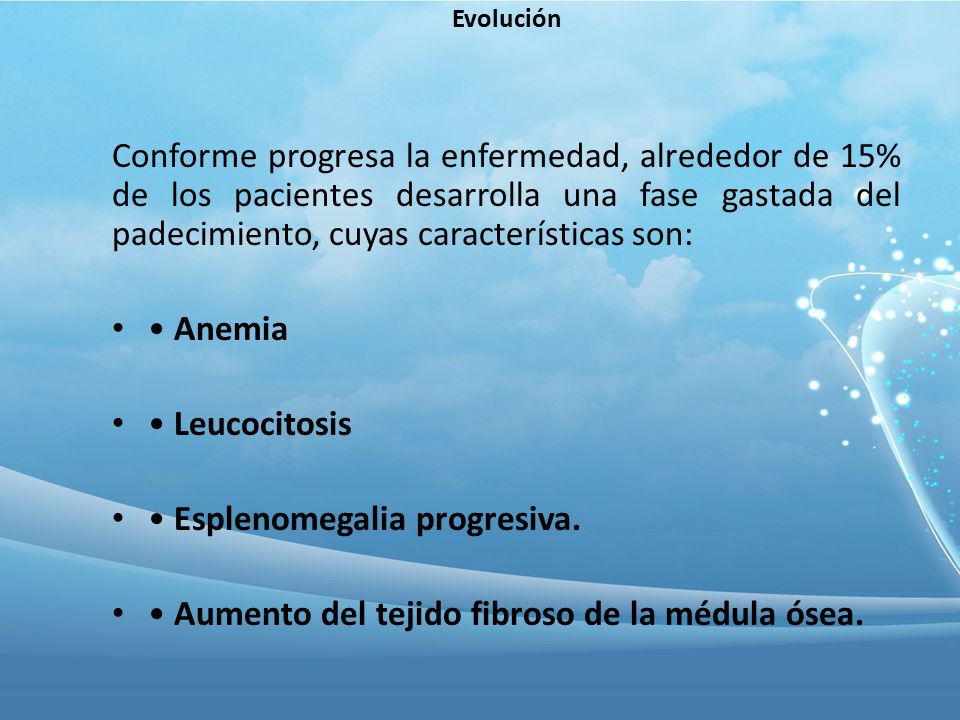 Evolución

Conforme progresa la enfermedad, alrededor de 15% de los pacientes desarrolla una fase gastada del padecimiento, cuyas características son:

• • Anemia

• • Leucocitosis

• • Esplenomegalia progresiva.

• • Aumento del tejido fibroso de la médula ósea.